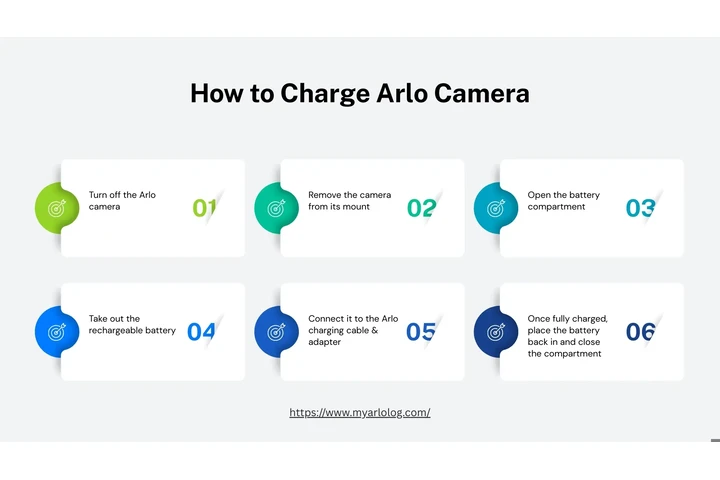 How to Charge Arlo Camera

Turn off the Arlo camera
01

Remove the camera from its mount
02

Open the battery compartment
03

Take out the rechargeable battery
04

Connect it to the Arlo charging cable & adapter
05

Once fully charged, place the battery back in and close the compartment
06

https://www.myarlolog.com/